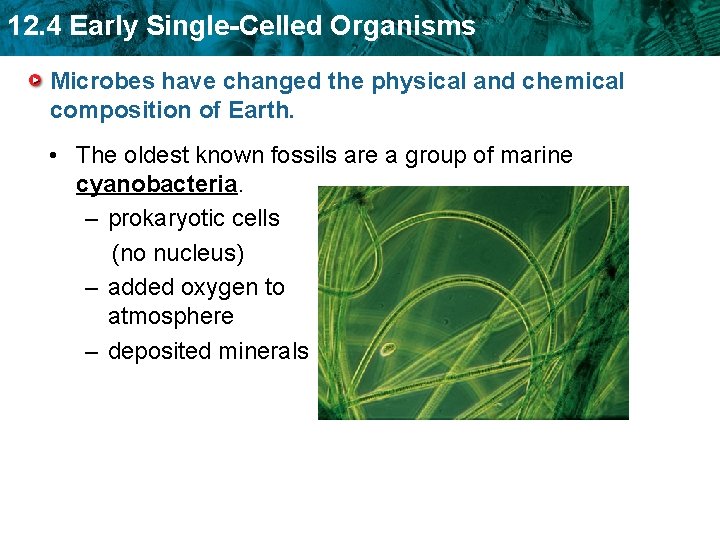 12.4 Early Single-Celled Organisms

Microbes have changed the physical and chemical composition of Earth.

• The oldest known fossils are a group of marine cyanobacteria.
– prokaryotic cells (no nucleus)
– added oxygen to atmosphere
– deposited minerals